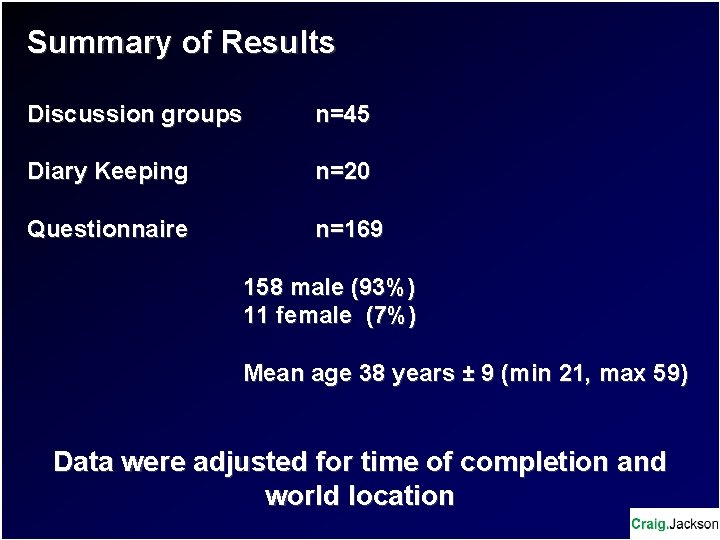 Summary of Results

Discussion groups n=45

Diary Keeping n=20

Questionnaire n=169

158 male (93%)
11 female (7%)

Mean age 38 years ± 9 (min 21, max 59)

Data were adjusted for time of completion and world location

Craig.Jackson